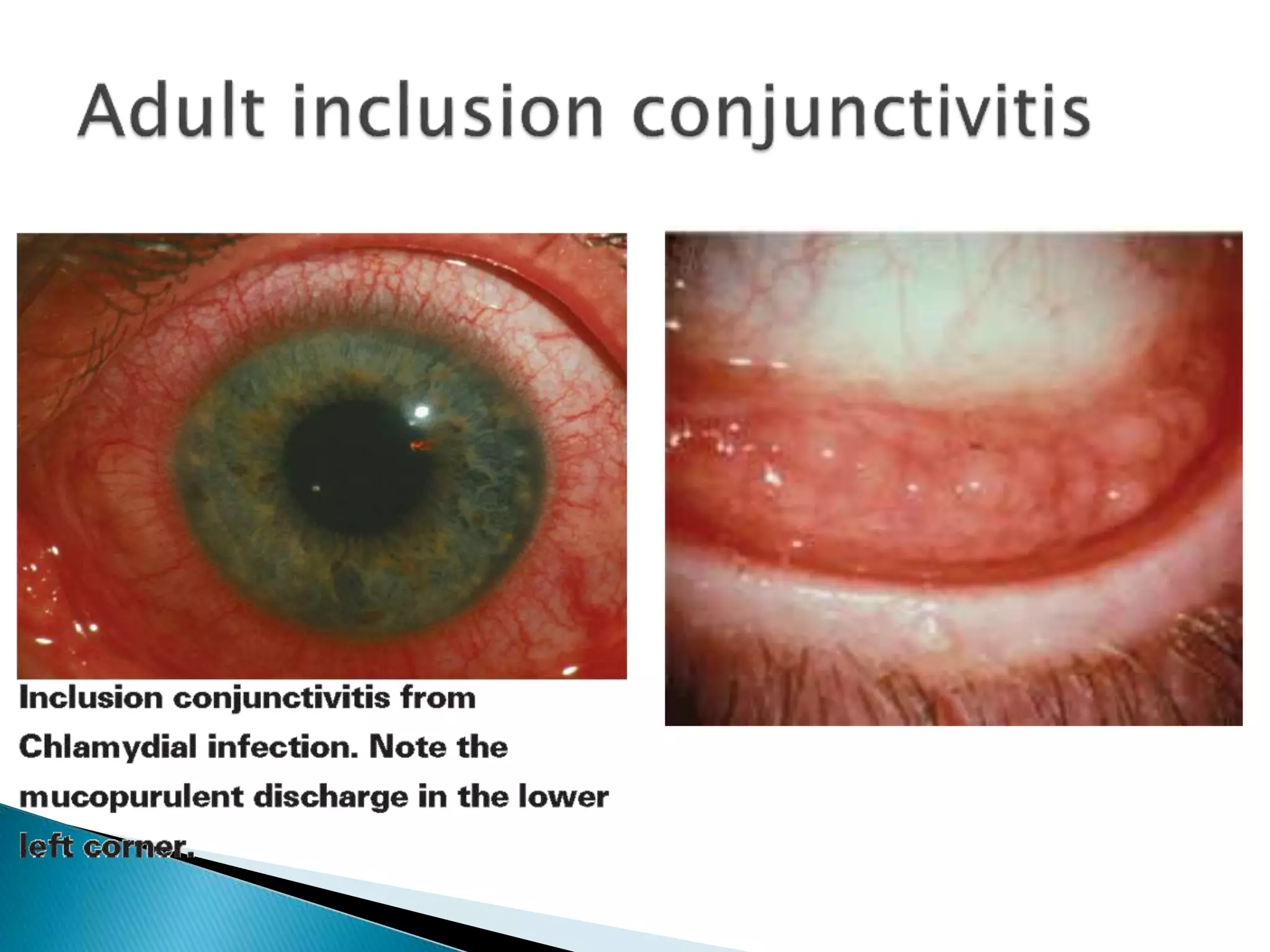 Adult inclusion conjunctivitis

Inclusion conjunctivitis from Chlamydial infection. Note the mucopurulent discharge in the lower left corner.